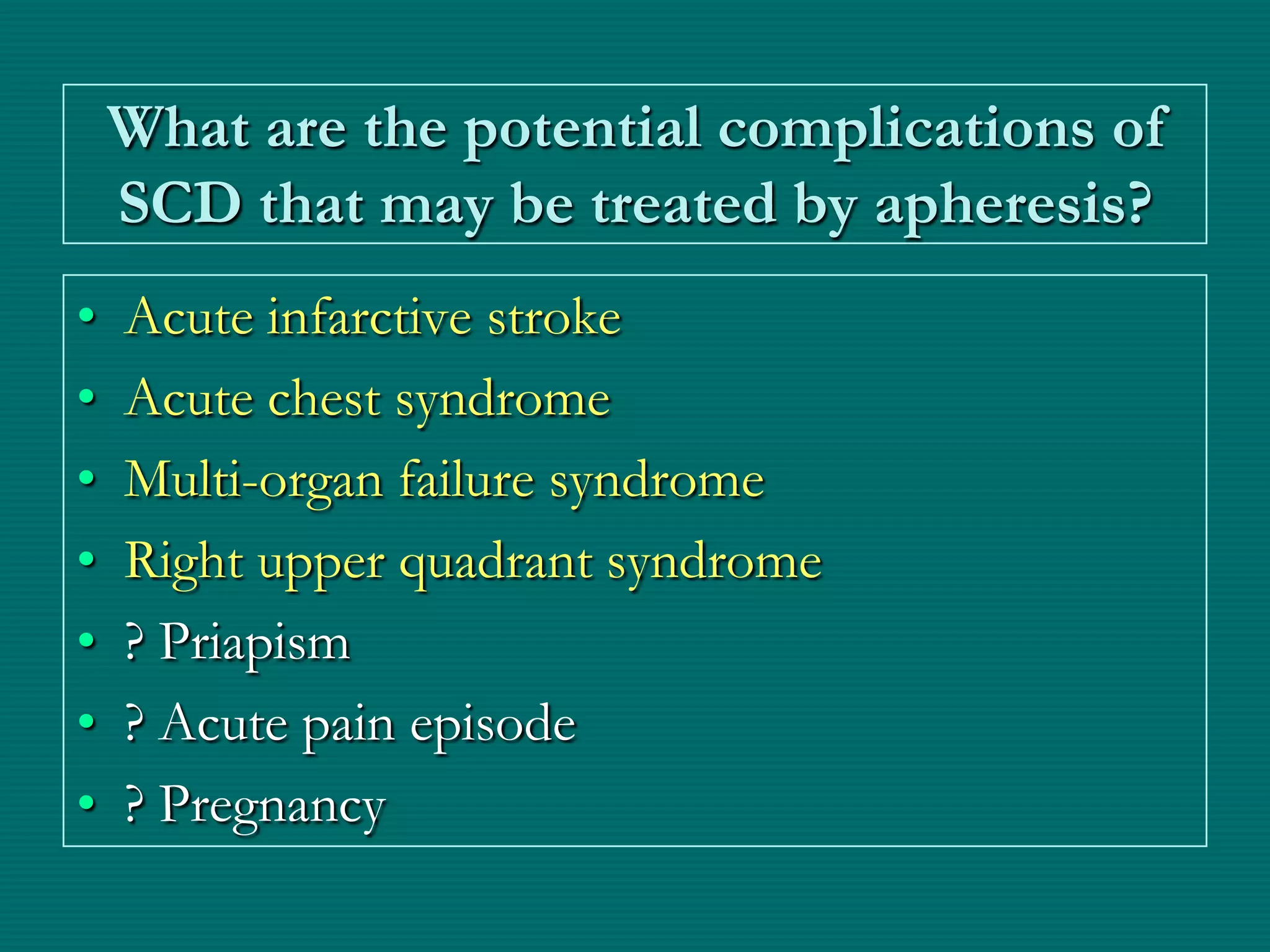 What are the potential complications of SCD that may be treated by apheresis?

• Acute infarctive stroke
• Acute chest syndrome
• Multi-organ failure syndrome
• Right upper quadrant syndrome
• ? Priapism
• ? Acute pain episode
• ? Pregnancy